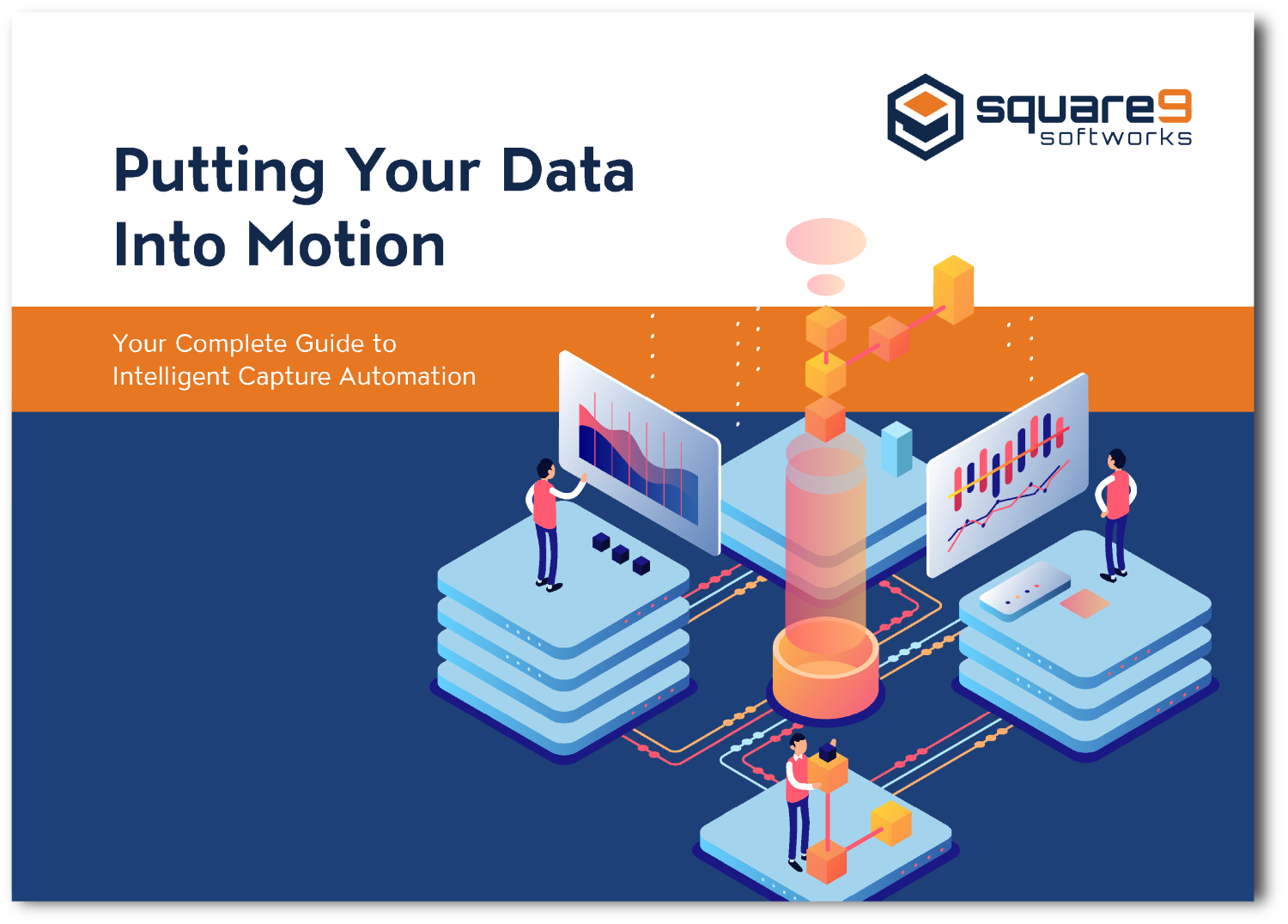 square9 softworks

Putting Your Data Into Motion

Your Complete Guide to Intelligent Capture Automation